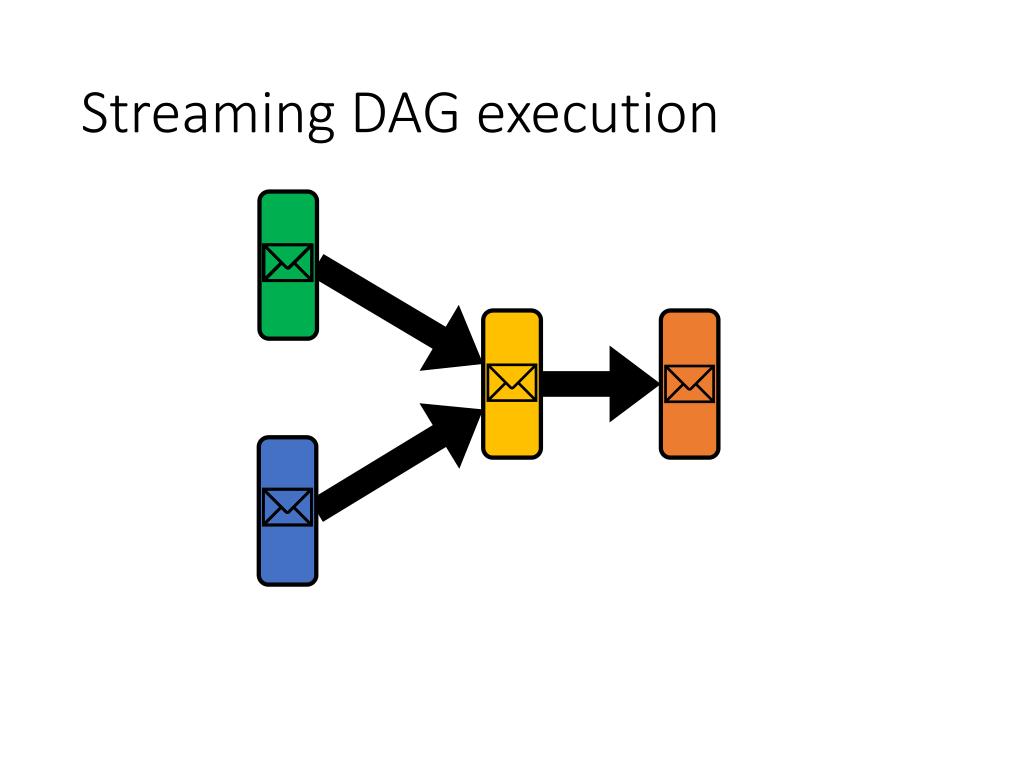 Streaming DAG execution